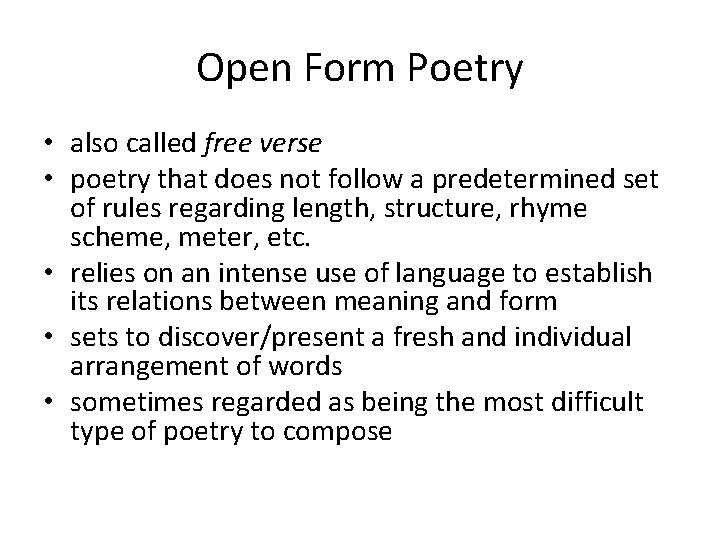 Open Form Poetry

• also called free verse
• poetry that does not follow a predetermined set of rules regarding length, structure, rhyme scheme, meter, etc.
• relies on an intense use of language to establish its relations between meaning and form
• sets to discover/present a fresh and individual arrangement of words
• sometimes regarded as being the most difficult type of poetry to compose